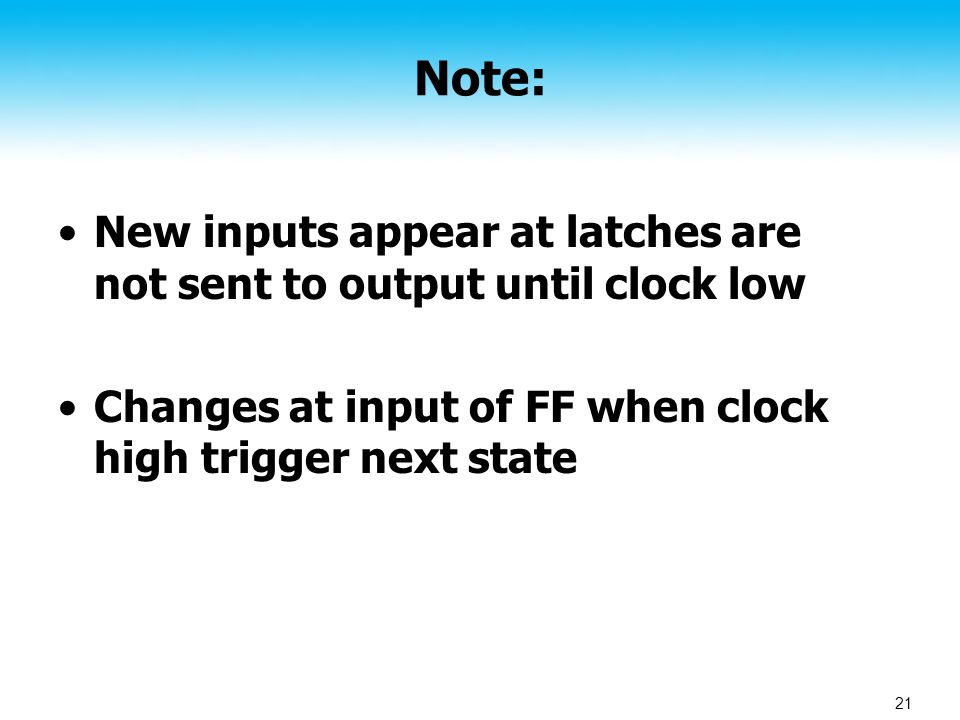 Note:

• New inputs appear at latches are not sent to output until clock low

• Changes at input of FF when clock high trigger next state

21